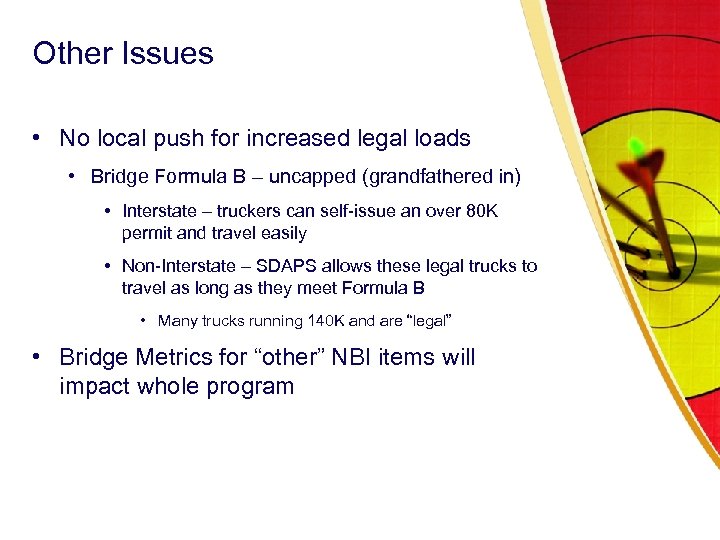 Other Issues

• No local push for increased legal loads
  • Bridge Formula B – uncapped (grandfathered in)
    • Interstate – truckers can self-issue an over 80K permit and travel easily
    • Non-Interstate – SDAPS allows these legal trucks to travel as long as they meet Formula B
      • Many trucks running 140K and are "legal"
• Bridge Metrics for "other" NBI items will impact whole program